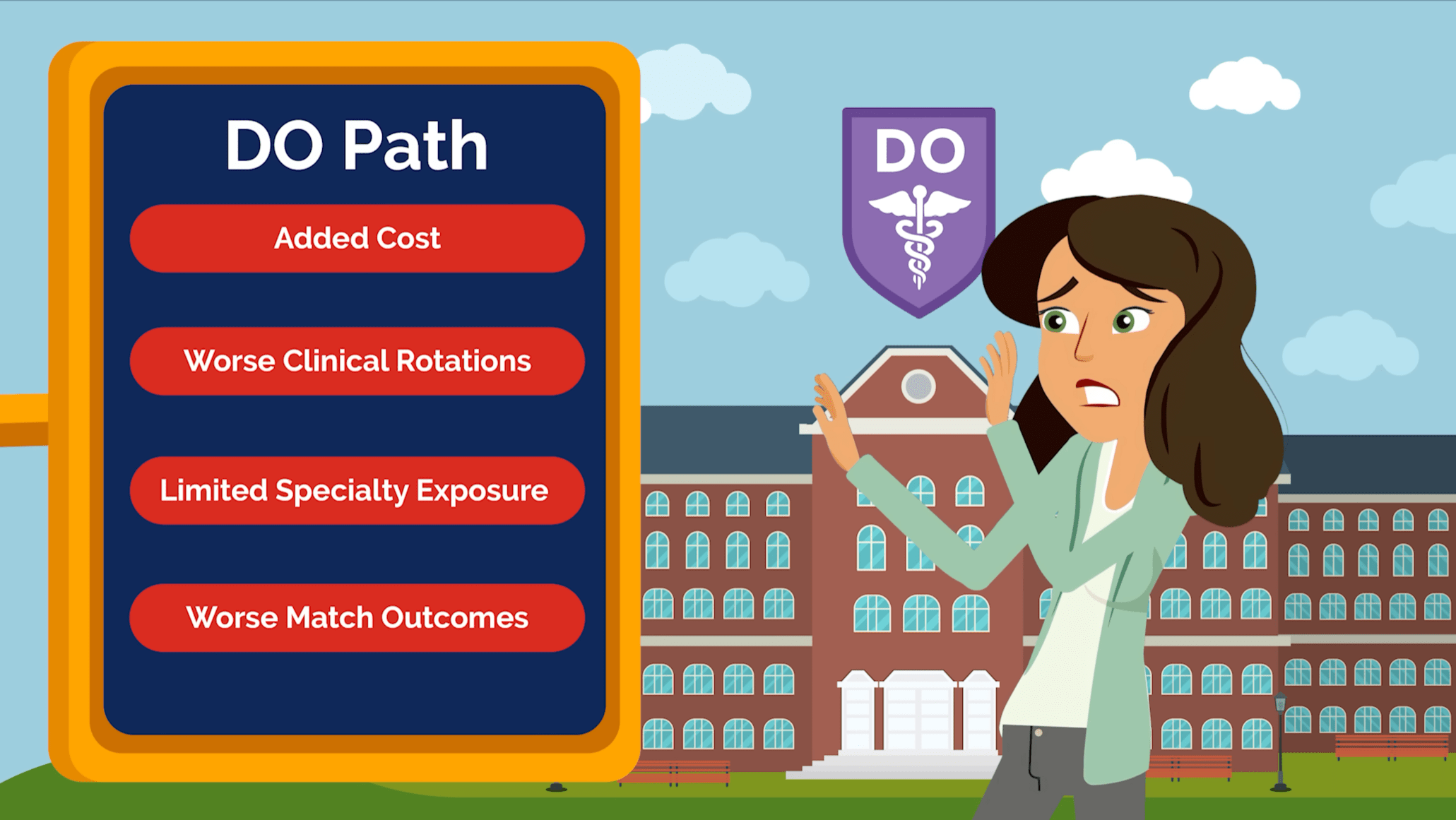 DO Path

Added Cost

Worse Clinical Rotations

Limited Specialty Exposure

Worse Match Outcomes

DO